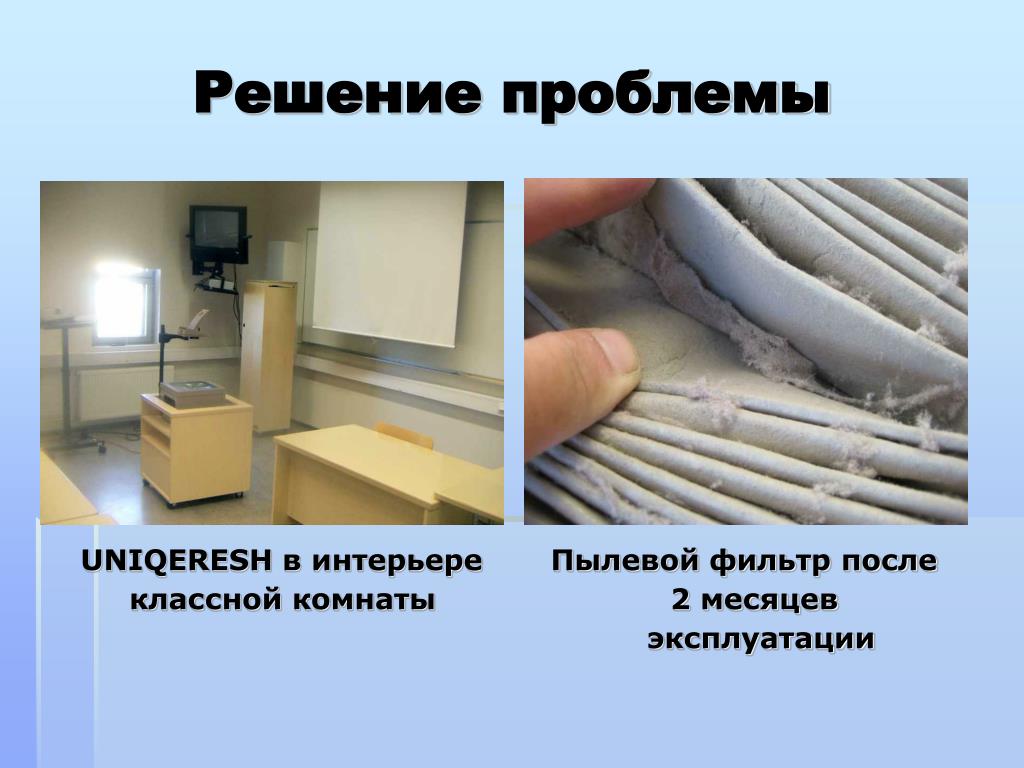 Решение проблемы

UNIQERESH в интерьере классной комнаты

Пылевой фильтр после 2 месяцев эксплуатации